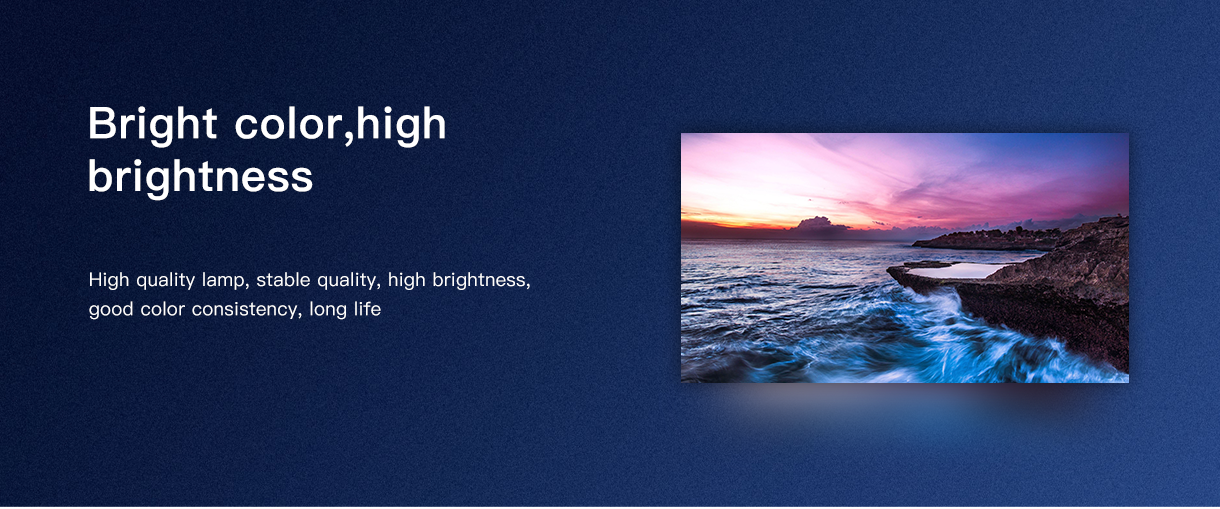 Bright color,high brightness

High quality lamp, stable quality, high brightness, good color consistency, long life